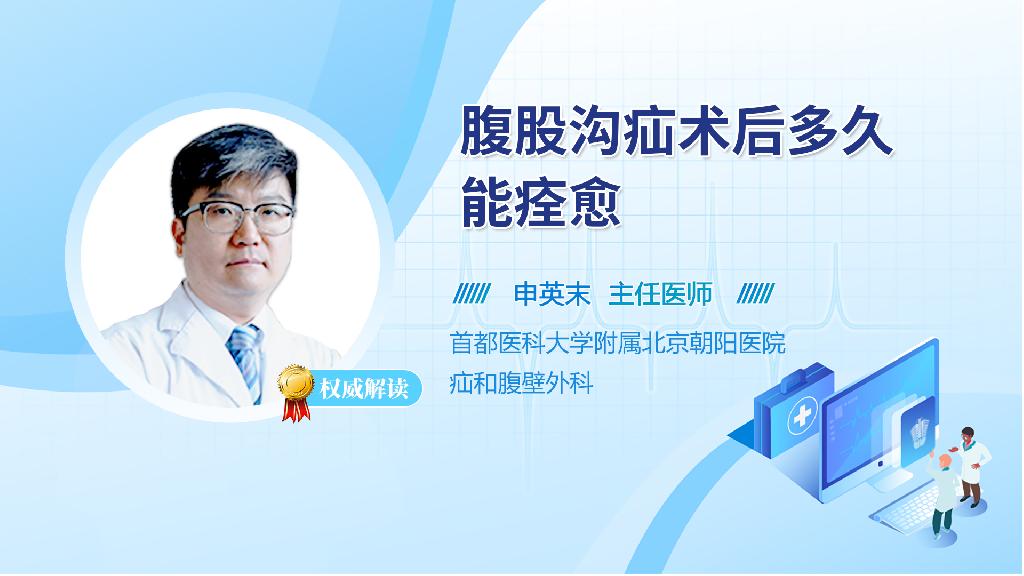 腹股沟疝术后多久能痊愈

申英末 主任医师

首都医科大学附属北京朝阳医院
疝和腹壁外科

权威解读